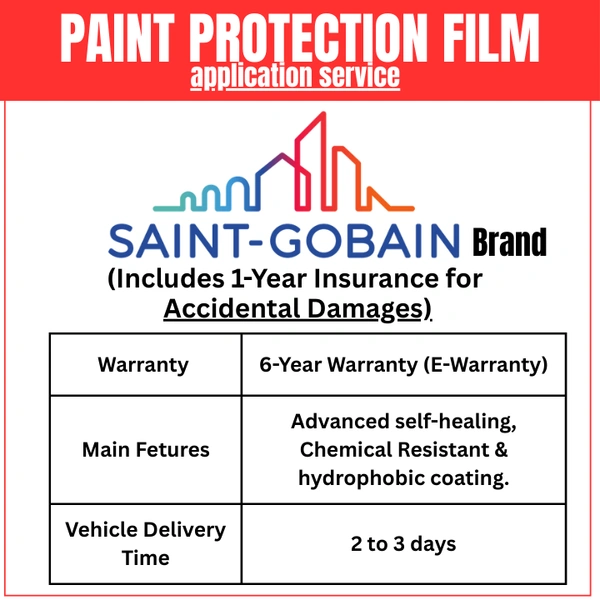 PAINT PROTECTION FILM
application service

SAINT-GOBAIN Brand

(Includes 1-Year Insurance for Accidental Damages)

| Warranty | 6-Year Warranty (E-Warranty) |
|---|---|
| Main Fetures | Advanced self-healing, Chemical Resistant & hydrophobic coating. |
| Vehicle Delivery Time | 2 to 3 days |